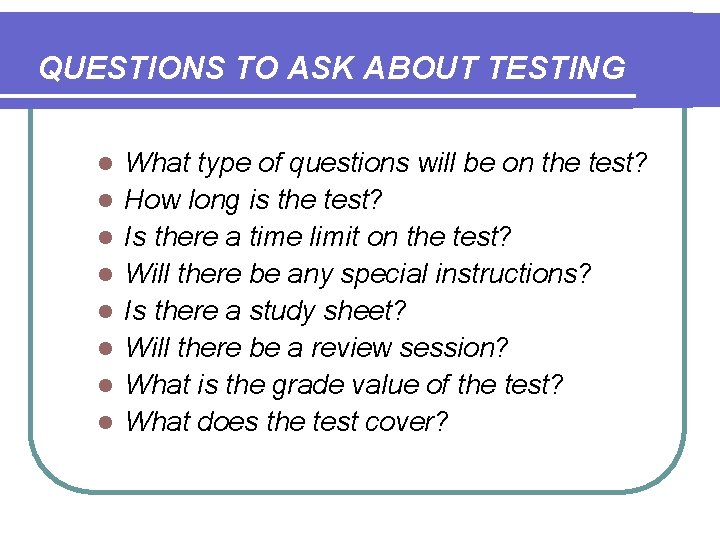 QUESTIONS TO ASK ABOUT TESTING

- What type of questions will be on the test?
- How long is the test?
- Is there a time limit on the test?
- Will there be any special instructions?
- Is there a study sheet?
- Will there be a review session?
- What is the grade value of the test?
- What does the test cover?